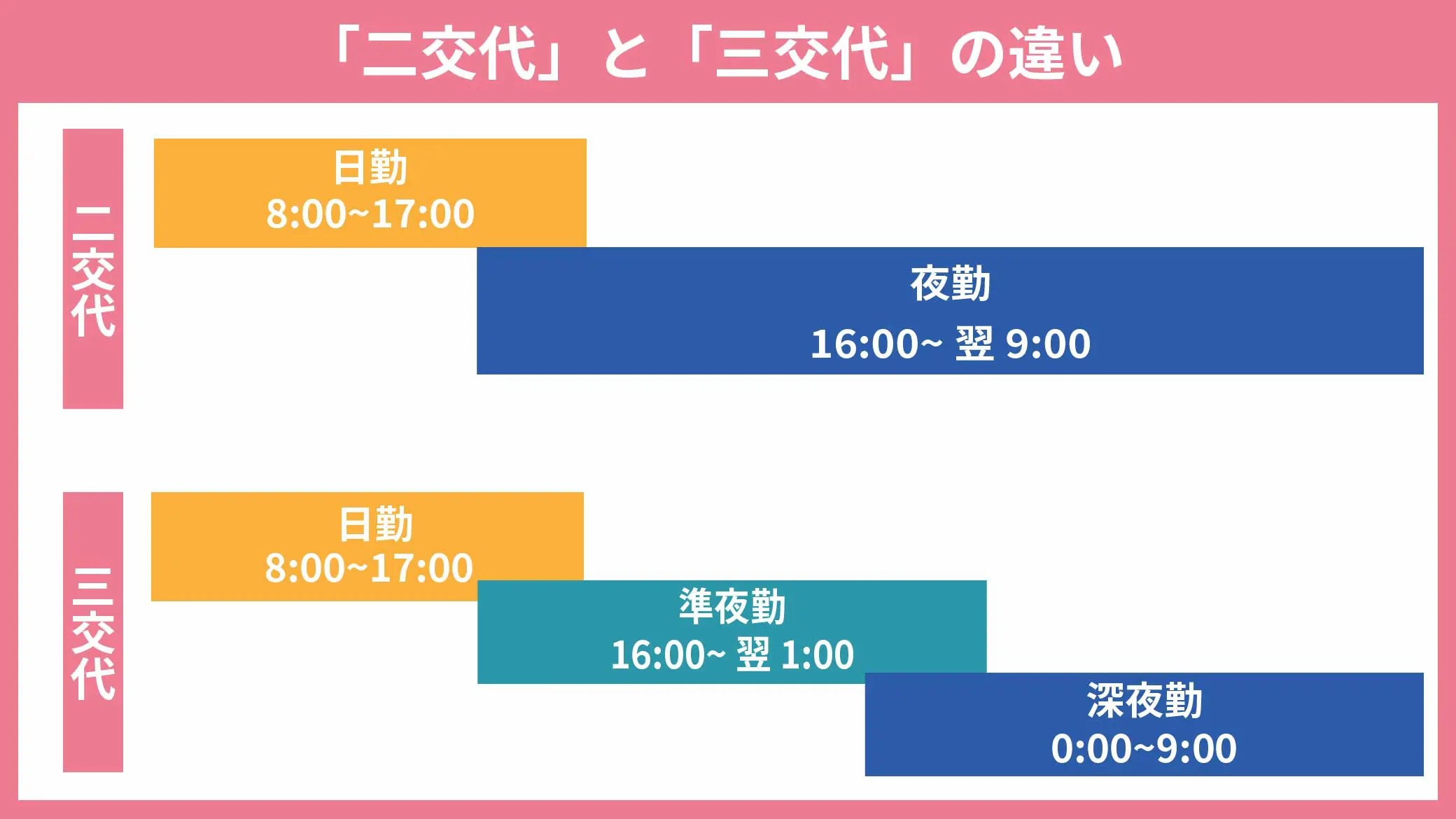 「二交代」と「三交代」の違い

二交代

日勤
8:00~17:00

夜勤
16:00~ 翌 9:00

三交代

日勤
8:00~17:00

準夜勤
16:00~ 翌 1:00

深夜勤
0:00~9:00